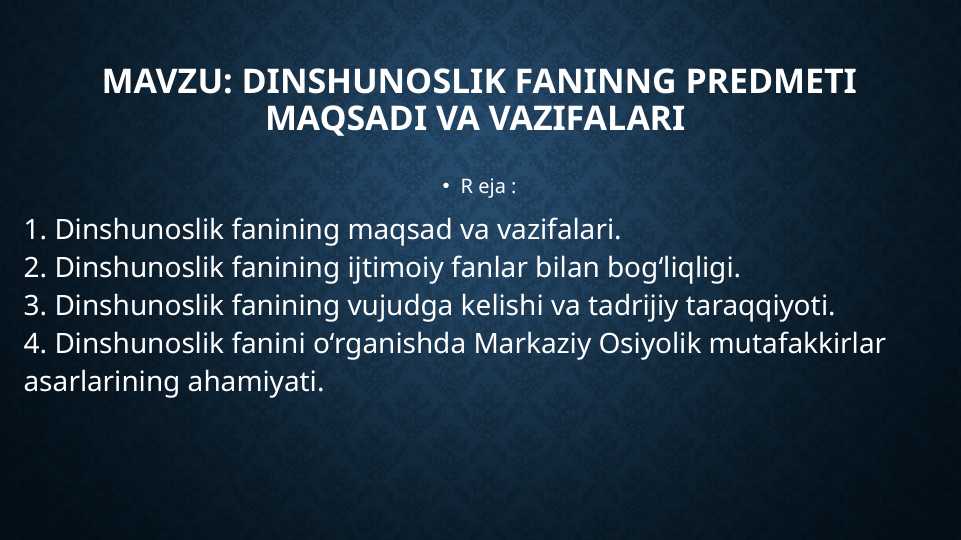 MAVZU: DINSHUNOSLIK FANINNG PREDMETI MAQSADI VA VAZIFALARI

• R eja :

1. Dinshunoslik fanining maqsad va vazifalari.
2. Dinshunoslik fanining ijtimoiy fanlar bilan bog‘liqligi.
3. Dinshunoslik fanining vujudga kelishi va tadrijiy taraqqiyoti.
4. Dinshunoslik fanini o‘rganishda Markaziy Osiyolik mutafakkirlar asarlarining ahamiyati.